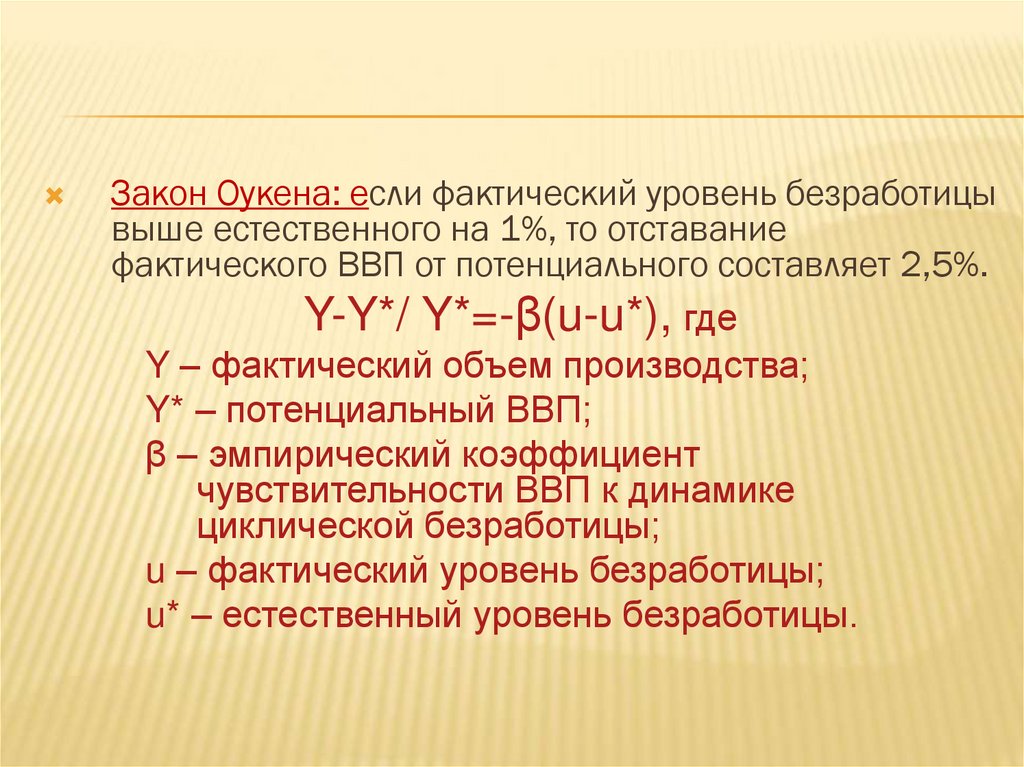 Закон Оукена: если фактический уровень безработицы выше естественного на 1%, то отставание фактического ВВП от потенциального составляет 2,5%.

$Y-Y^*/ Y^*=-\beta(u-u^*)$, где

Y – фактический объем производства;

Y* – потенциальный ВВП;

β – эмпирический коэффициент чувствительности ВВП к динамике циклической безработицы;

u – фактический уровень безработицы;

u* – естественный уровень безработицы.